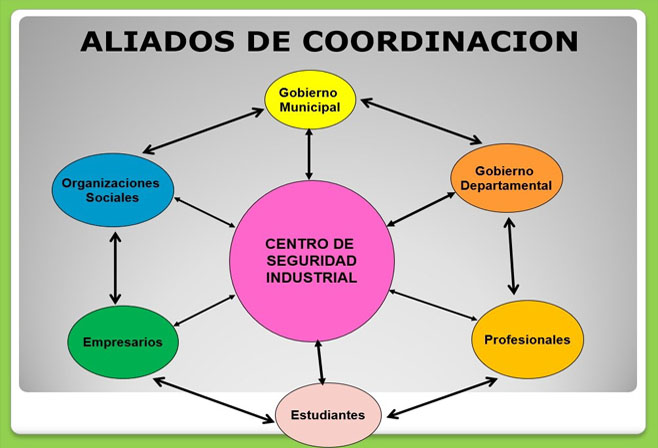 ALIADOS DE COORDINACION

Gobierno Municipal

Organizaciones Sociales

Gobierno Departamental

CENTRO DE SEGURIDAD INDUSTRIAL

Empresarios

Profesionales

Estudiantes